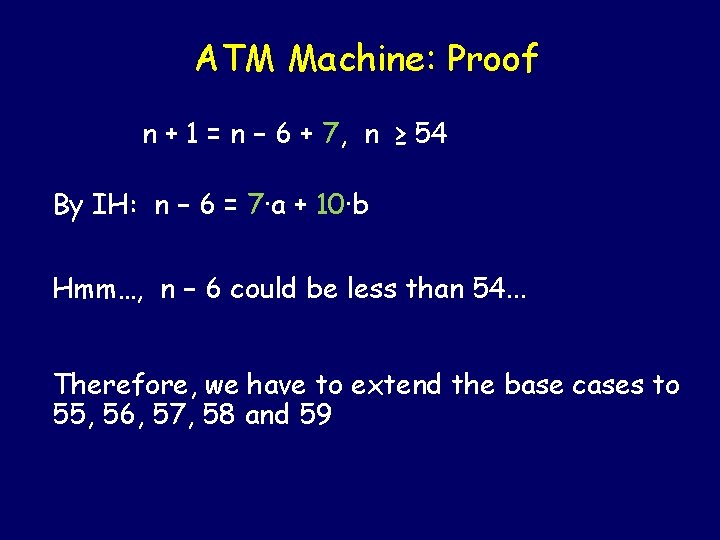 ATM Machine: Proof

$n + 1 = n - 6 + 7, \ n \geq 54$

By IH: $n - 6 = 7 \cdot a + 10 \cdot b$

Hmm…, $n - 6$ could be less than 54…

Therefore, we have to extend the base cases to 55, 56, 57, 58 and 59